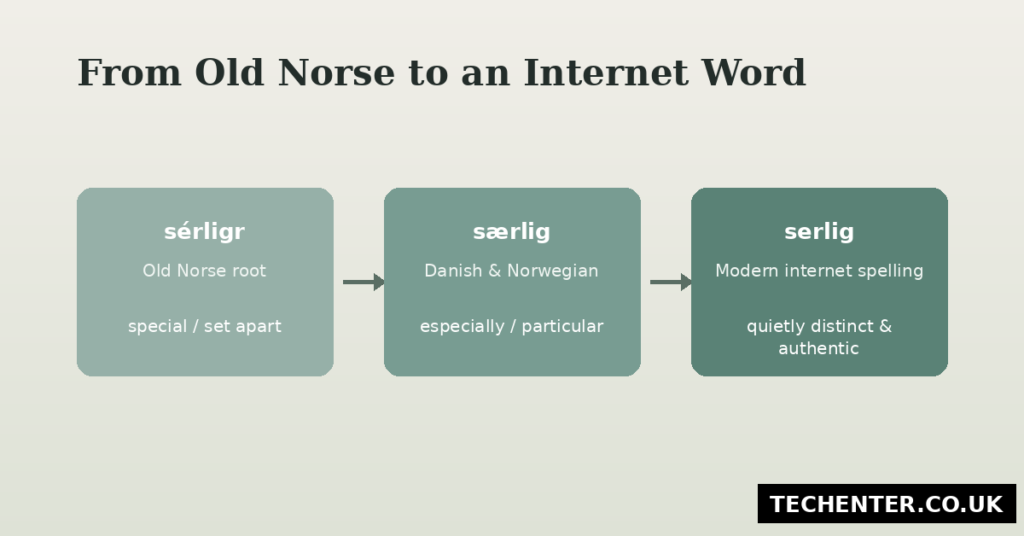 From Old Norse to an Internet Word

sérligr
Old Norse root
special / set apart

særlig
Danish & Norwegian
especially / particular

serlig
Modern internet spelling
quietly distinct & authentic

TECHENTER.CO.UK